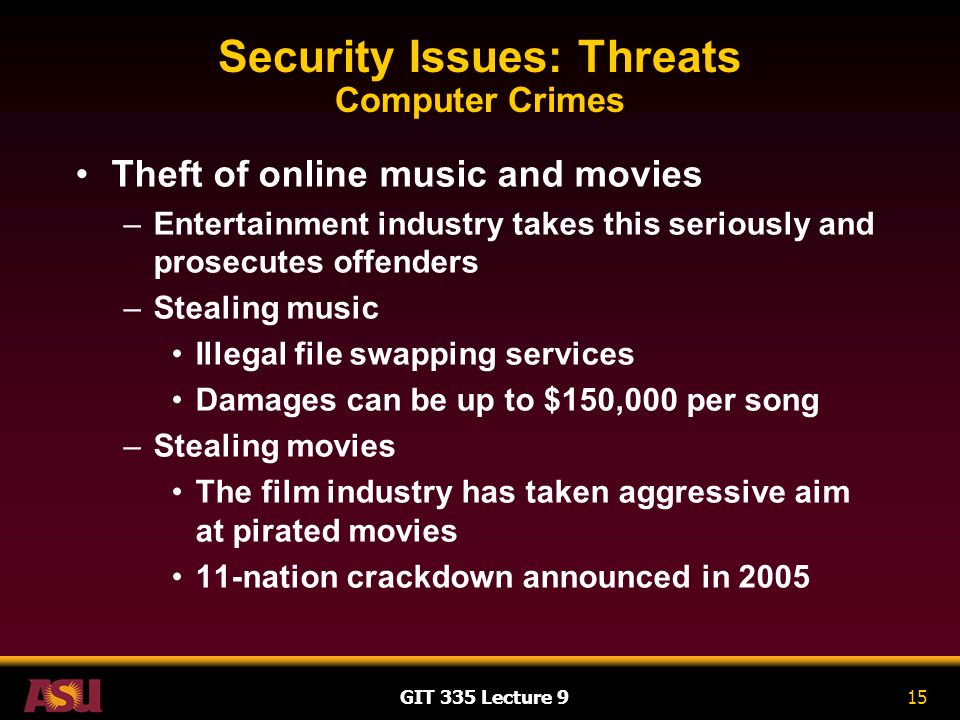 Security Issues: Threats
Computer Crimes

• Theft of online music and movies
– Entertainment industry takes this seriously and prosecutes offenders
– Stealing music
• Illegal file swapping services
• Damages can be up to \$150,000 per song
– Stealing movies
• The film industry has taken aggressive aim at pirated movies
• 11-nation crackdown announced in 2005

ASU
GIT 335 Lecture 9
15